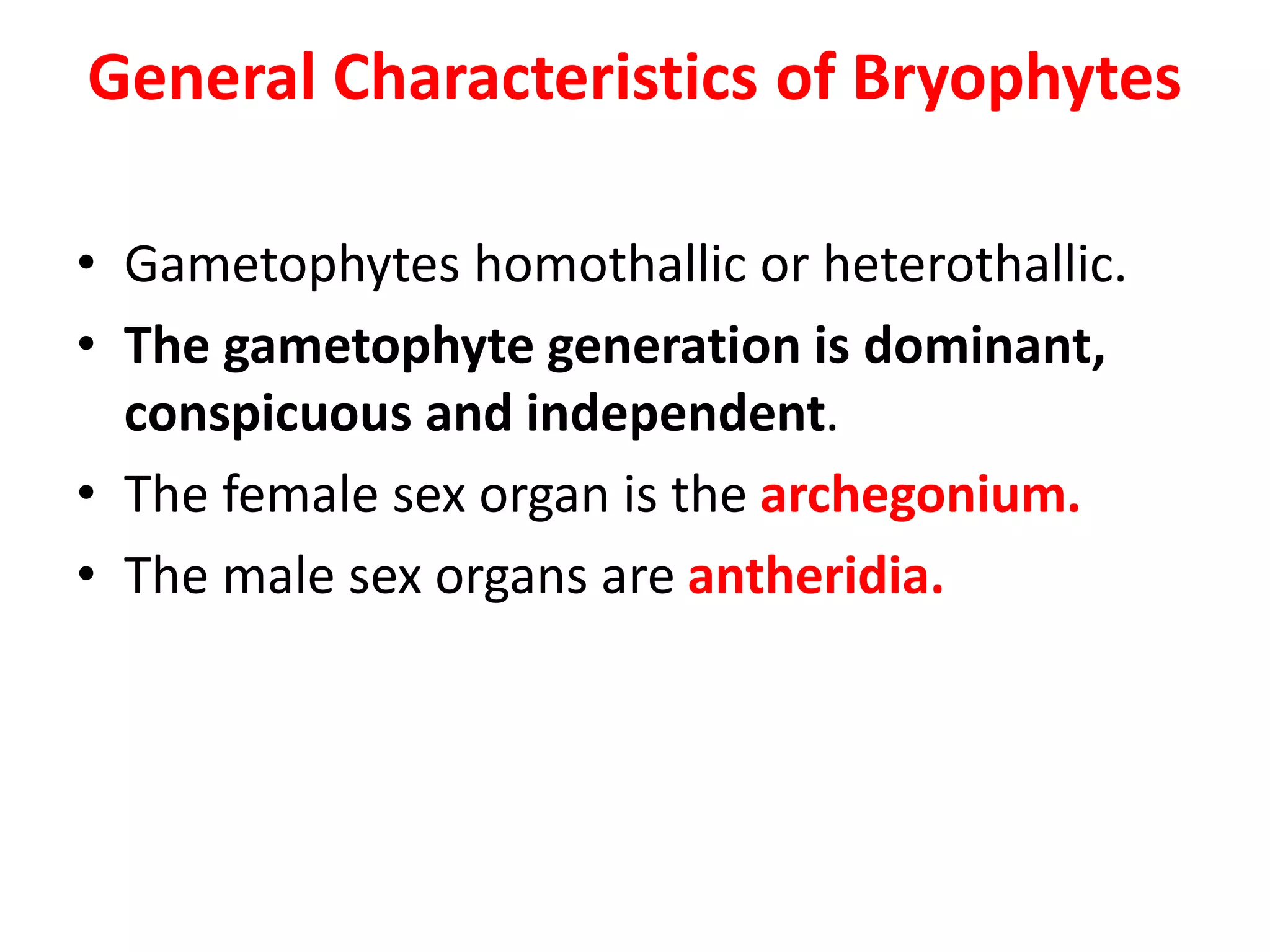 General Characteristics of Bryophytes

• Gametophytes homothallic or heterothallic.
• The gametophyte generation is dominant, conspicuous and independent.
• The female sex organ is the archegonium.
• The male sex organs are antheridia.